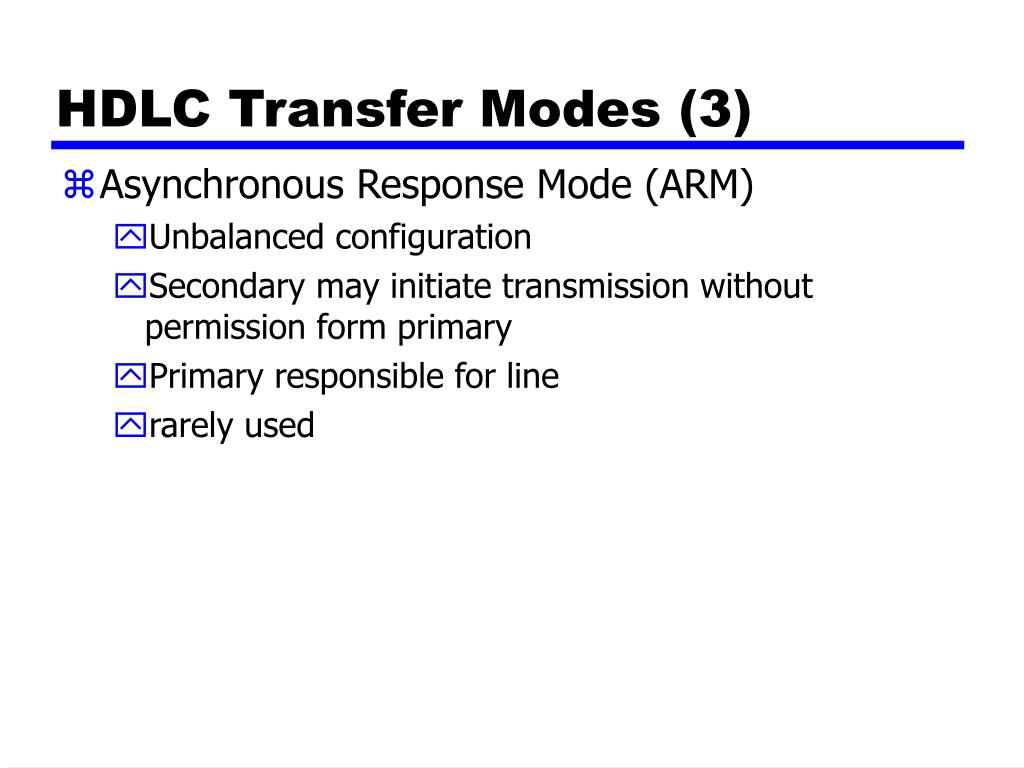 HDLC Transfer Modes (3)

Asynchronous Response Mode (ARM)

Unbalanced configuration

Secondary may initiate transmission without permission form primary

Primary responsible for line

rarely used